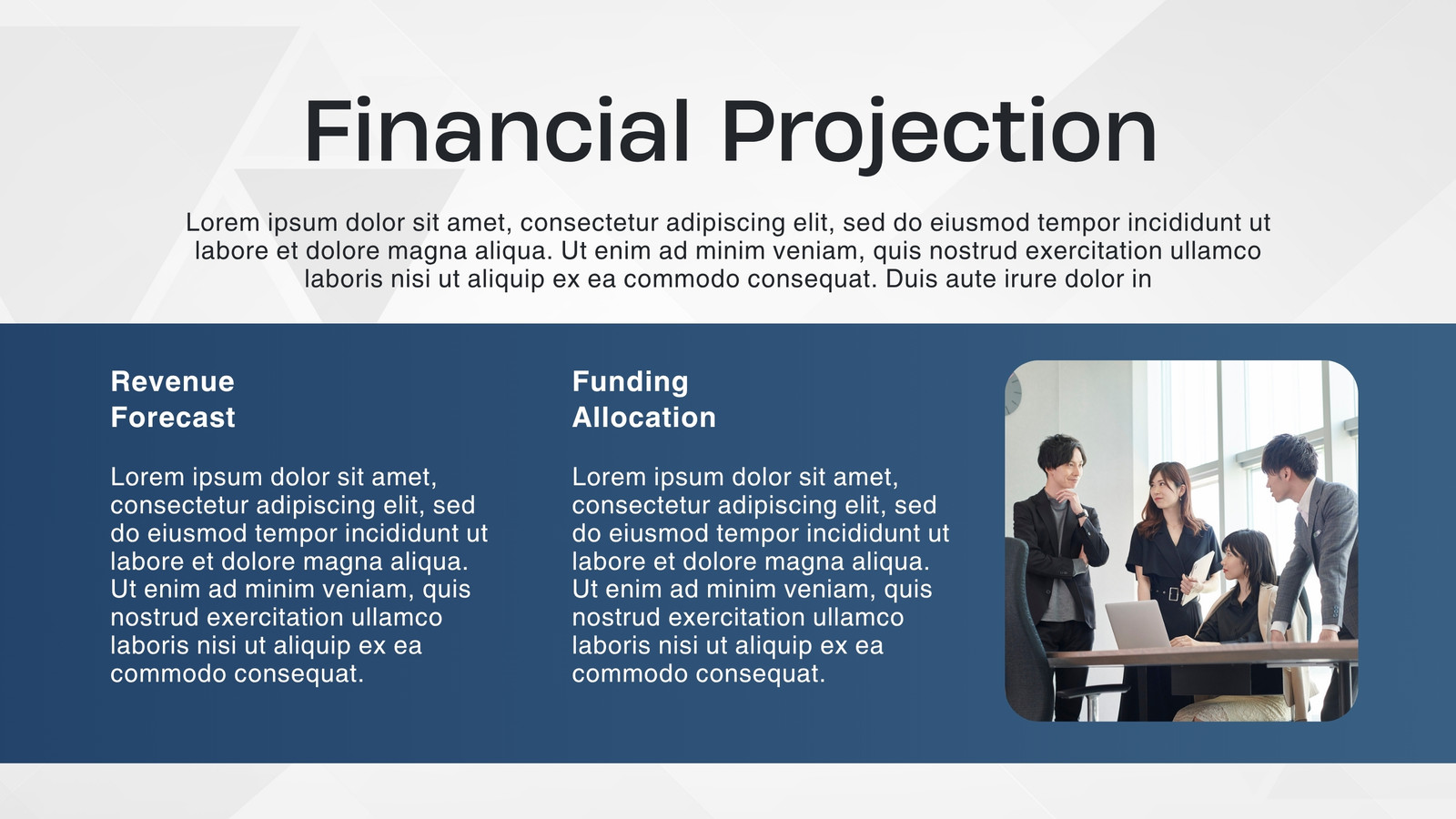 Financial Projection

Lorem ipsum dolor sit amet, consectetur adipiscing elit, sed do eiusmod tempor incididunt ut labore et dolore magna aliqua. Ut enim ad minim veniam, quis nostrud exercitation ullamco laboris nisi ut aliquip ex ea commodo consequat. Duis aute irure dolor in

Revenue Forecast

Lorem ipsum dolor sit amet, consectetur adipiscing elit, sed do eiusmod tempor incididunt ut labore et dolore magna aliqua. Ut enim ad minim veniam, quis nostrud exercitation ullamco laboris nisi ut aliquip ex ea commodo consequat.

Funding Allocation

Lorem ipsum dolor sit amet, consectetur adipiscing elit, sed do eiusmod tempor incididunt ut labore et dolore magna aliqua. Ut enim ad minim veniam, quis nostrud exercitation ullamco laboris nisi ut aliquip ex ea commodo consequat.